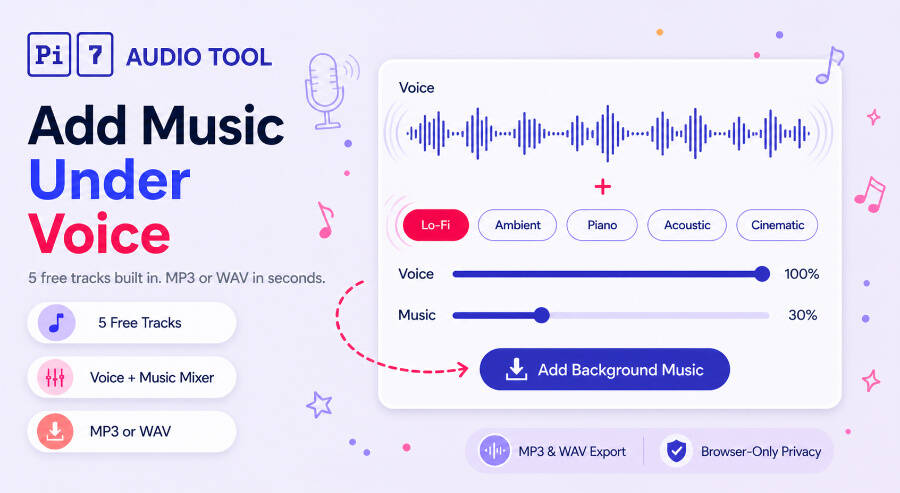 Pi 7 AUDIO TOOL

Add Music Under Voice

5 free tracks built in. MP3 or WAV in seconds.

5 Free Tracks

Voice + Music Mixer

MP3 or WAV

Voice

+

Lo-Fi
Ambient
Piano
Acoustic
Cinematic

Voice 100%

Music 30%

Add Background Music

MP3 & WAV Export

Browser-Only Privacy